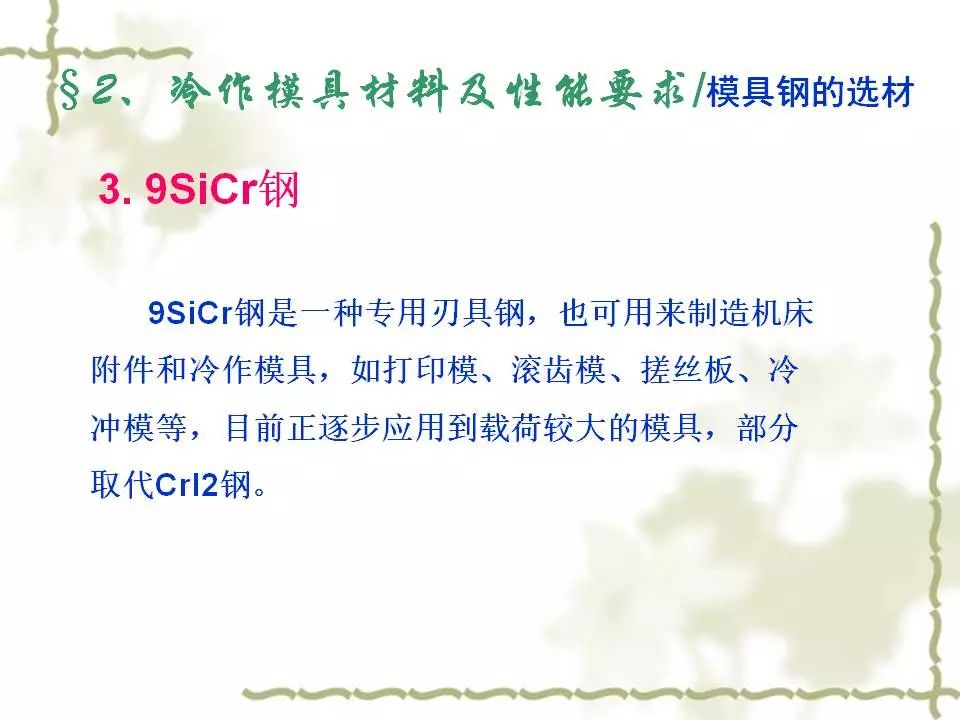 §2、冷作模具材料及性能要求/模具钢的选材

3. 9SiCr钢

9SiCr钢是一种专用刃具钢，也可用来制造机床附件和冷作模具，如打印模、滚齿模、搓丝板、冷冲模等，目前正逐步应用到载荷较大的模具，部分取代Crl2钢。